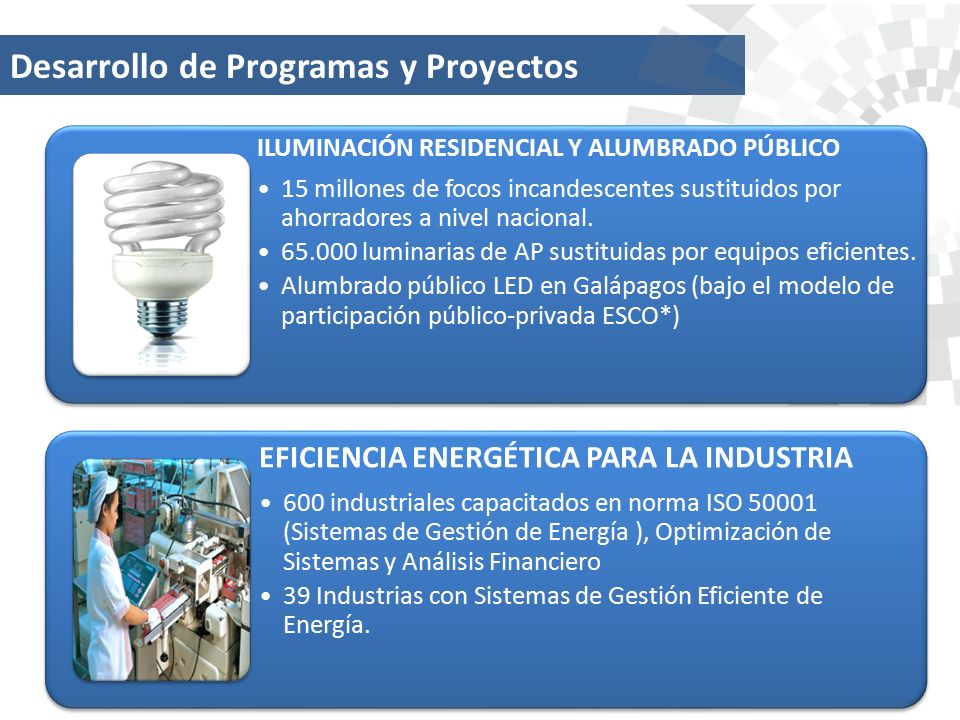 Desarrollo de Programas y Proyectos

ILUMINACIÓN RESIDENCIAL Y ALUMBRADO PÚBLICO

• 15 millones de focos incandescentes sustituidos por ahorradores a nivel nacional.
• 65.000 luminarias de AP sustituidas por equipos eficientes.
• Alumbrado público LED en Galápagos (bajo el modelo de participación público-privada ESCO*)

EFICIENCIA ENERGÉTICA PARA LA INDUSTRIA

• 600 industriales capacitados en norma ISO 50001 (Sistemas de Gestión de Energía ), Optimización de Sistemas y Análisis Financiero
• 39 Industrias con Sistemas de Gestión Eficiente de Energía.